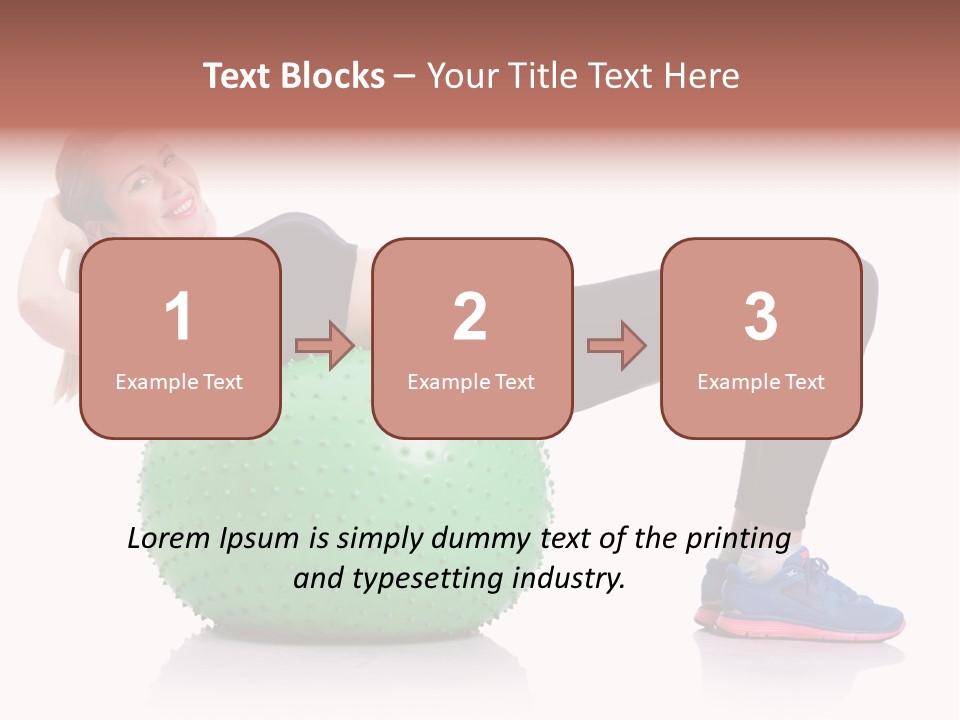 Text Blocks – Your Title Text Here

1
Example Text

2
Example Text

3
Example Text

Lorem Ipsum is simply dummy text of the printing and typesetting industry.